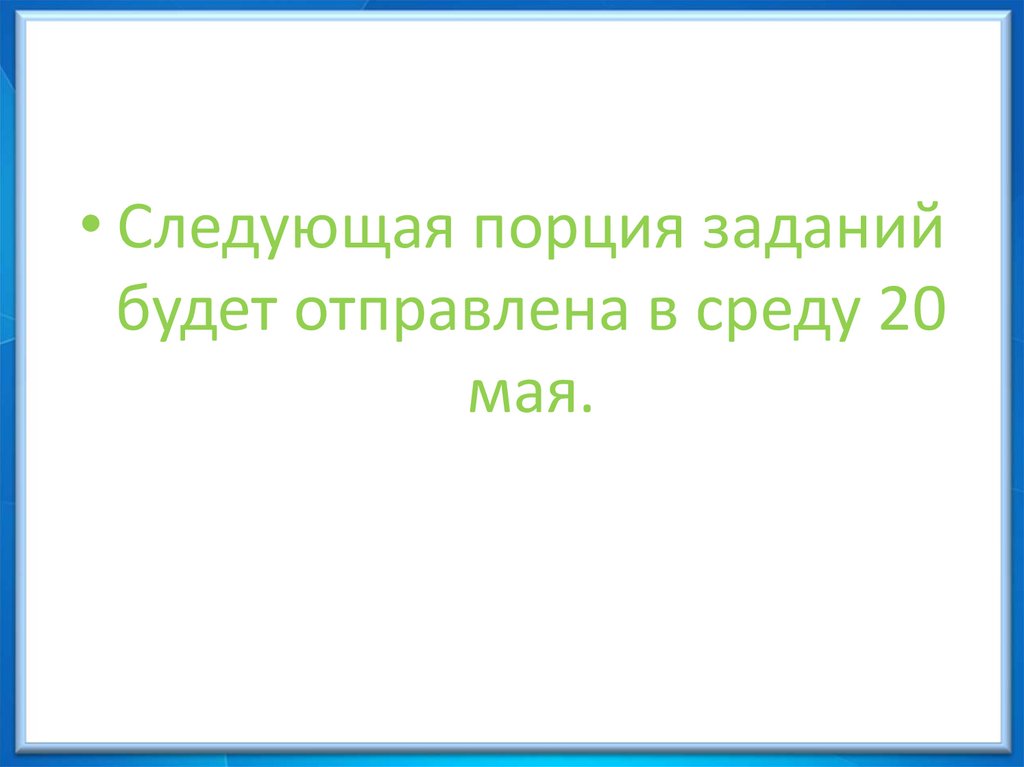 • Следующая порция заданий будет отправлена в среду 20 мая.